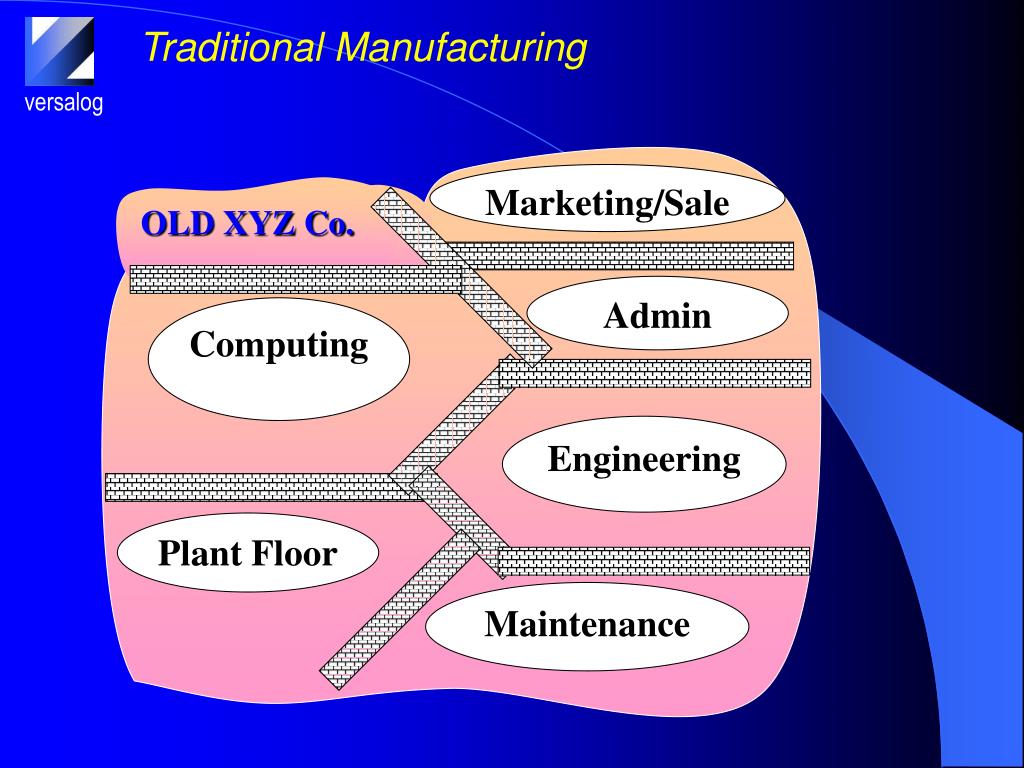 versalog

Traditional Manufacturing

OLD XYZ Co.

Marketing/Sale

Admin

Computing

Engineering

Plant Floor

Maintenance